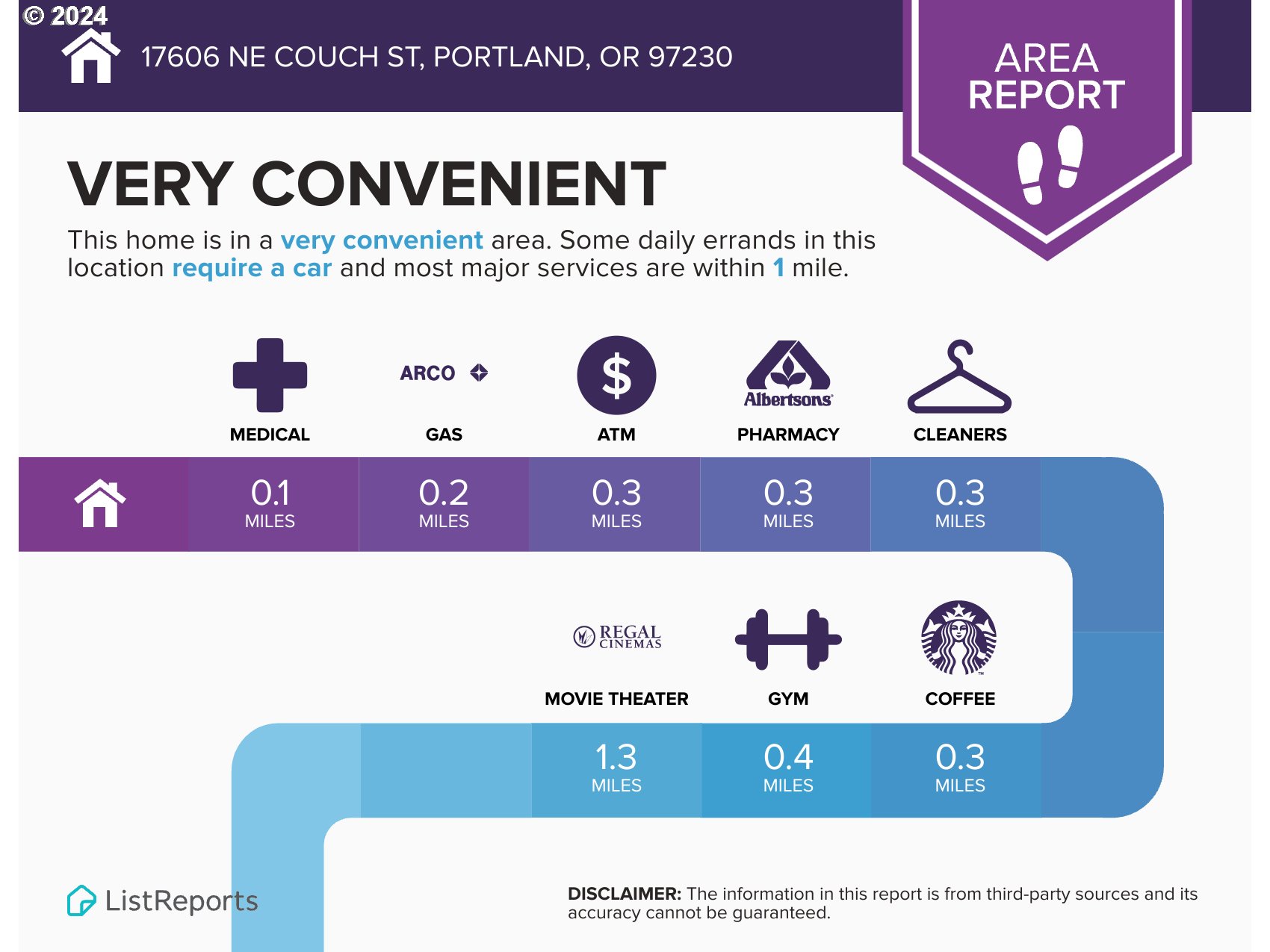 © 2024

17606 NE COUCH ST, PORTLAND, OR 97230

AREA REPORT

VERY CONVENIENT

This home is in a very convenient area. Some daily errands in this location require a car and most major services are within 1 mile.

ARCO

$

Albertsons

MEDICAL

GAS

ATM

PHARMACY

CLEANERS

0.1 MILES

0.2 MILES

0.3 MILES

0.3 MILES

0.3 MILES

REGAL CINEMAS

MOVIE THEATER

GYM

COFFEE

1.3 MILES

0.4 MILES

0.3 MILES

ListReports

DISCLAIMER: The information in this report is from third-party sources and its accuracy cannot be guaranteed.